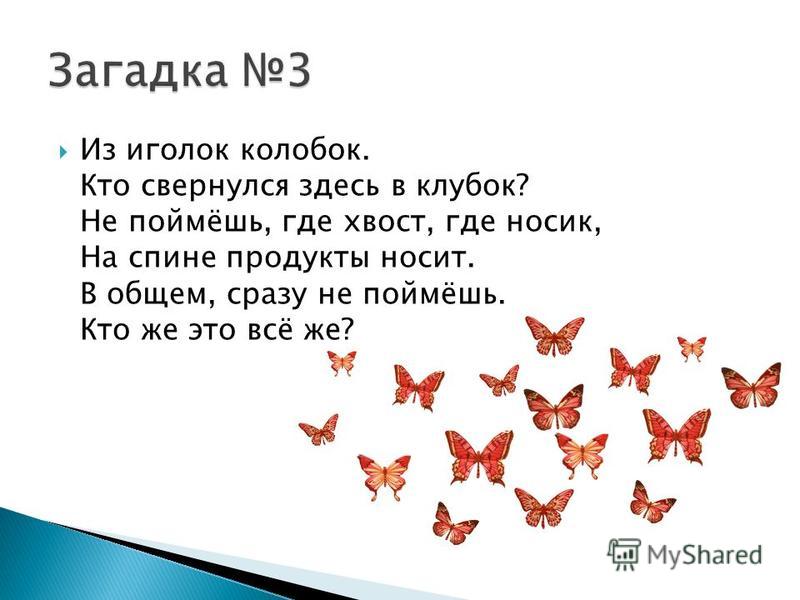 Загадка №3

Из иголок колобок.
Кто свернулся здесь в клубок?
Не поймёшь, где хвост, где носик,
На спине продукты носит.
В общем, сразу не поймёшь.
Кто же это всё же?

MyShared